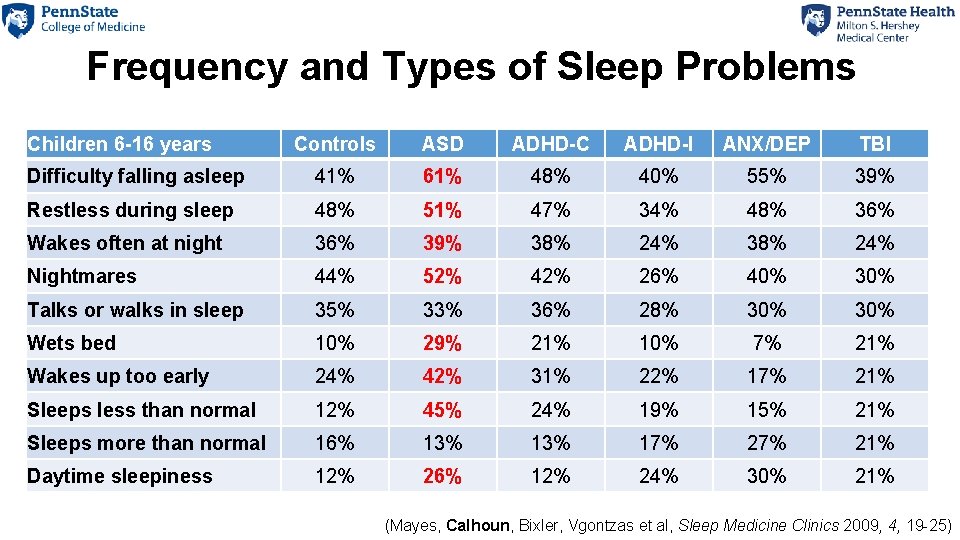 PennState
College of Medicine

PennState Health
Milton S. Hershey
Medical Center

Frequency and Types of Sleep Problems

| Children 6-16 years | Controls | ASD | ADHD-C | ADHD-I | ANX/DEP | TBI |
|---|---|---|---|---|---|---|
| Difficulty falling asleep | 41% | 61% | 48% | 40% | 55% | 39% |
| Restless during sleep | 48% | 51% | 47% | 34% | 48% | 36% |
| Wakes often at night | 36% | 39% | 38% | 24% | 38% | 24% |
| Nightmares | 44% | 52% | 42% | 26% | 40% | 30% |
| Talks or walks in sleep | 35% | 33% | 36% | 28% | 30% | 30% |
| Wets bed | 10% | 29% | 21% | 10% | 7% | 21% |
| Wakes up too early | 24% | 42% | 31% | 22% | 17% | 21% |
| Sleeps less than normal | 12% | 45% | 24% | 19% | 15% | 21% |
| Sleeps more than normal | 16% | 13% | 13% | 17% | 27% | 21% |
| Daytime sleepiness | 12% | 26% | 12% | 24% | 30% | 21% |

(Mayes, Calhoun, Bixler, Vgontzas et al, Sleep Medicine Clinics 2009, 4, 19-25)